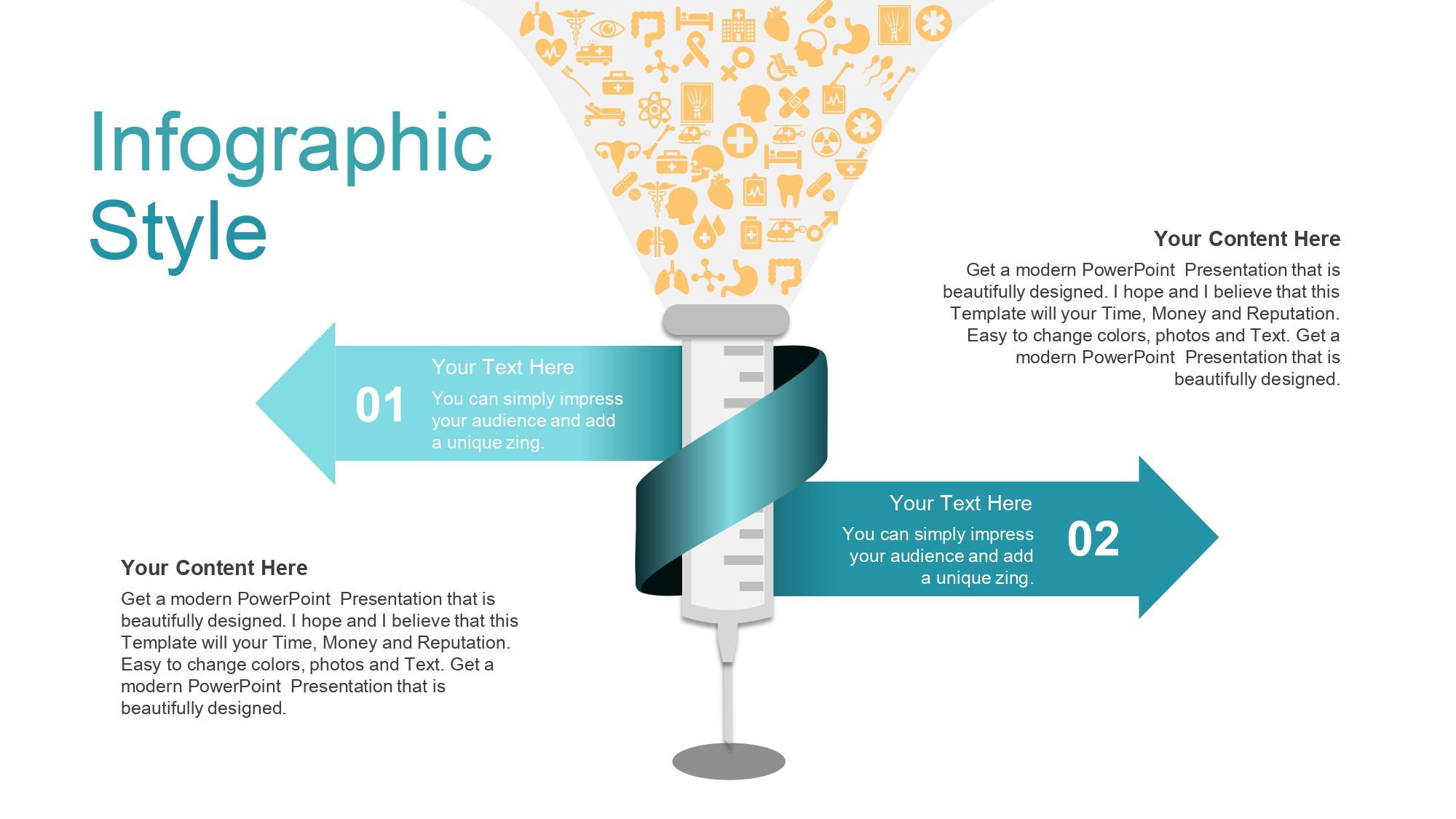 Infographic Style

Your Content Here

Get a modern PowerPoint Presentation that is beautifully designed. I hope and I believe that this Template will your Time, Money and Reputation. Easy to change colors, photos and Text. Get a modern PowerPoint Presentation that is beautifully designed.

01

Your Text Here

You can simply impress your audience and add a unique zing.

Your Text Here

You can simply impress your audience and add a unique zing.

02

Your Content Here

Get a modern PowerPoint Presentation that is beautifully designed. I hope and I believe that this Template will your Time, Money and Reputation. Easy to change colors, photos and Text. Get a modern PowerPoint Presentation that is beautifully designed.